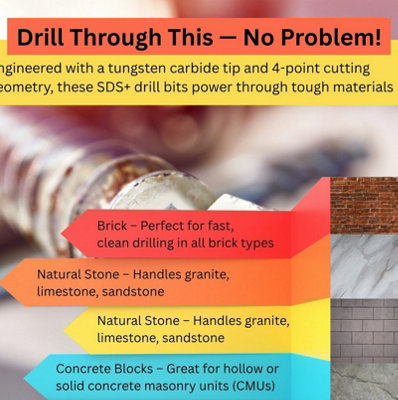 Drill Through This — No Problem!

ngineered with a tungsten carbide tip and 4-point cutting eometry, these SDS+ drill bits power through tough materials

Brick – Perfect for fast, clean drilling in all brick types

Natural Stone – Handles granite, limestone, sandstone

Natural Stone – Handles granite, limestone, sandstone

Concrete Blocks – Great for hollow or solid concrete masonry units (CMUs)